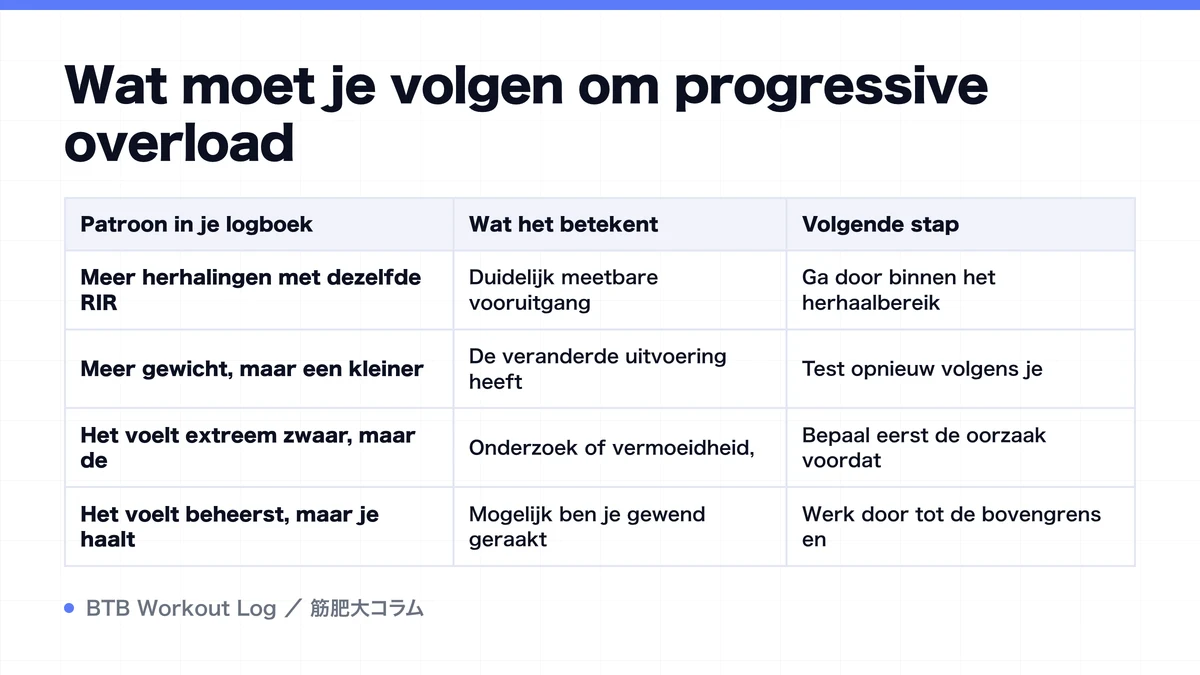 Wat moet je volgen om progressive overload

| Patroon in je logboek | Wat het betekent | Volgende stap |
|---|---|---|
| Meer herhalingen met dezelfde RIR | Duidelijk meetbare vooruitgang | Ga door binnen het herhaalbereik |
| Meer gewicht, maar een kleiner | De veranderde uitvoering heeft | Test opnieuw volgens je |
| Het voelt extreem zwaar, maar de | Onderzoek of vermoeidheid, | Bepaal eerst de oorzaak voordat |
| Het voelt beheerst, maar je haalt | Mogelijk ben je gewend geraakt | Werk door tot de bovengrens en |

BTB Workout Log ／ 筋肥大コラム